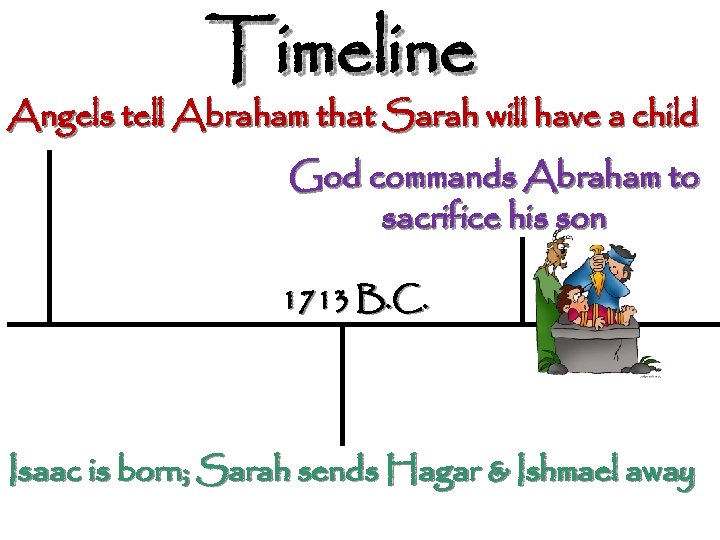 Timeline

Angels tell Abraham that Sarah will have a child

God commands Abraham to sacrifice his son

1713 B.C.

Isaac is born; Sarah sends Hagar & Ishmael away